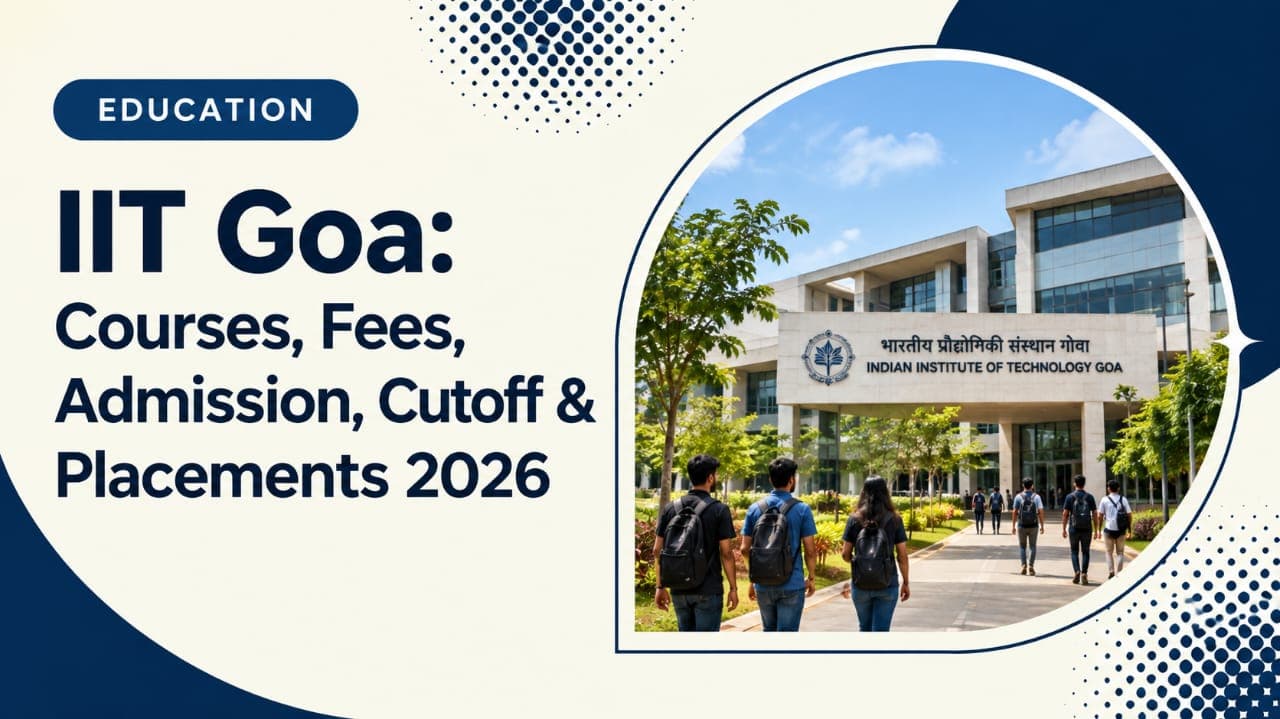 EDUCATION

IIT Goa: Courses, Fees, Admission, Cutoff & Placements 2026

भारतीय प्रौद्योगिकी संस्थान गोवा
INDIAN INSTITUTE OF TECHNOLOGY GOA